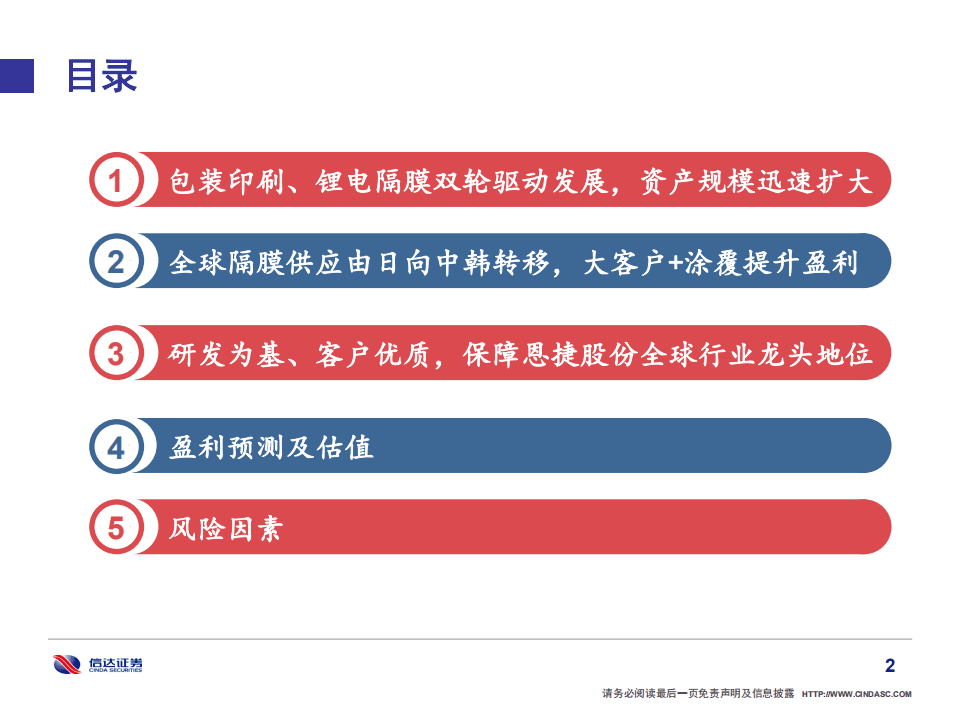 目录

1 包装印刷、锂电隔膜双轮驱动发展，资产规模迅速扩大

2 全球隔膜供应由日向中韩转移，大客户+涂覆提升盈利

3 研发为基、客户优质，保障恩捷股份全球行业龙头地位

4 盈利预测及估值

5 风险因素

信达证券
CINDA SECURITIES

2

请务必阅读最后一页免责声明及信息披露 HTTP://WWW.CINDASC.COM